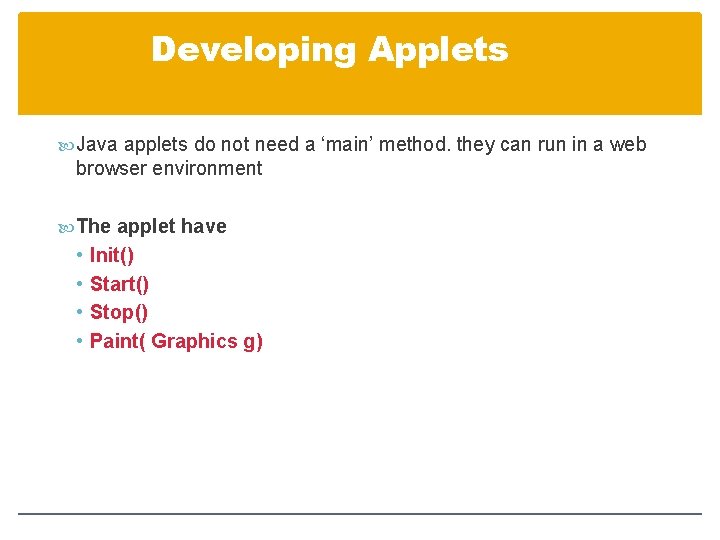 Developing Applets

Java applets do not need a ‘main’ method. they can run in a web browser environment

The applet have
• Init()
• Start()
• Stop()
• Paint( Graphics g)